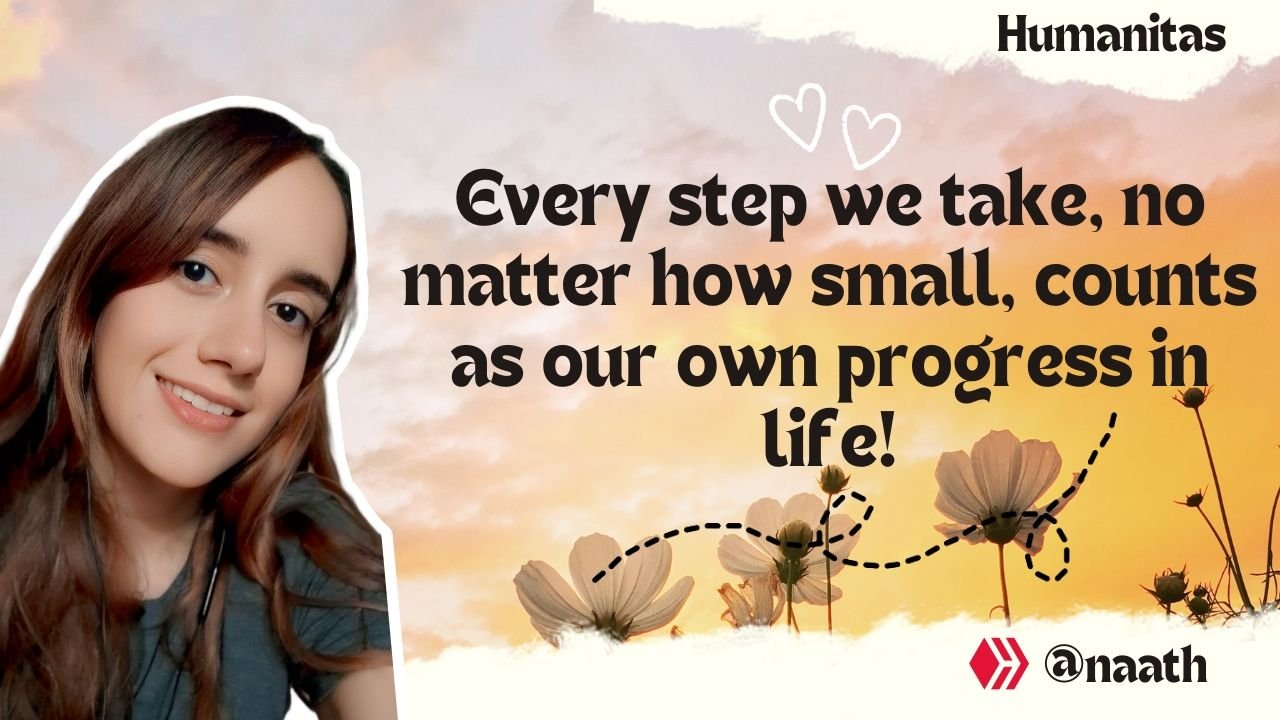 Humanitas

Every step we take, no matter how small, counts as our own progress in life!

@naath